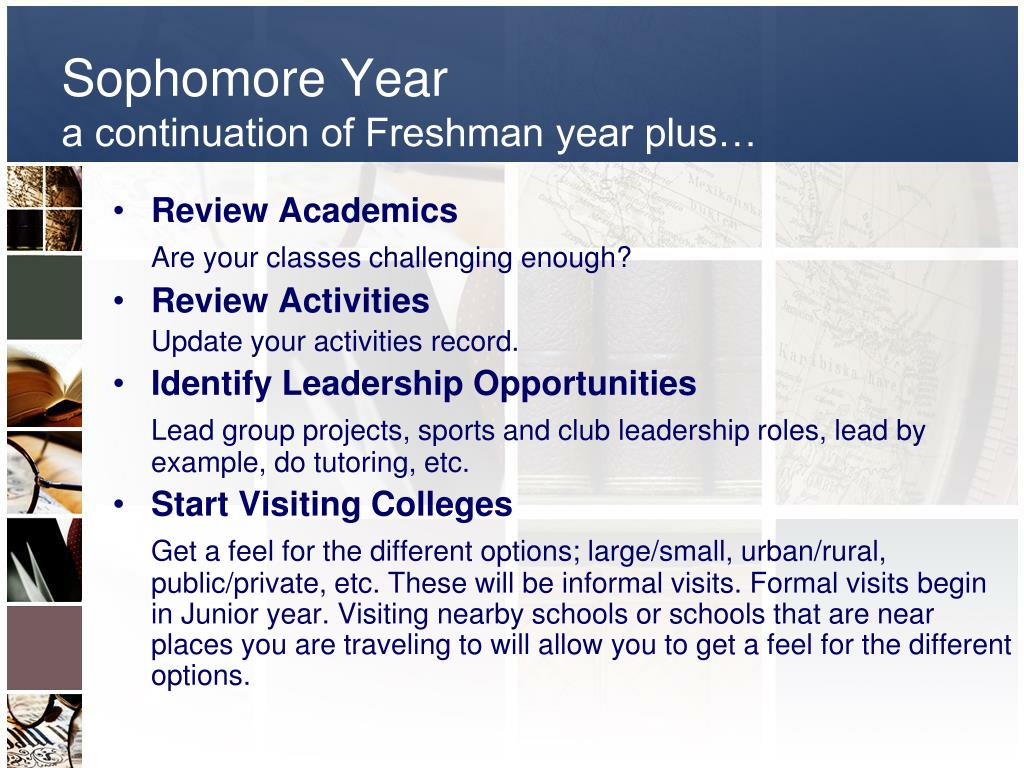 Sophomore Year
a continuation of Freshman year plus…

• Review Academics
Are your classes challenging enough?

• Review Activities
Update your activities record.

• Identify Leadership Opportunities
Lead group projects, sports and club leadership roles, lead by example, do tutoring, etc.

• Start Visiting Colleges
Get a feel for the different options; large/small, urban/rural, public/private, etc. These will be informal visits. Formal visits begin in Junior year. Visiting nearby schools or schools that are near places you are traveling to will allow you to get a feel for the different options.